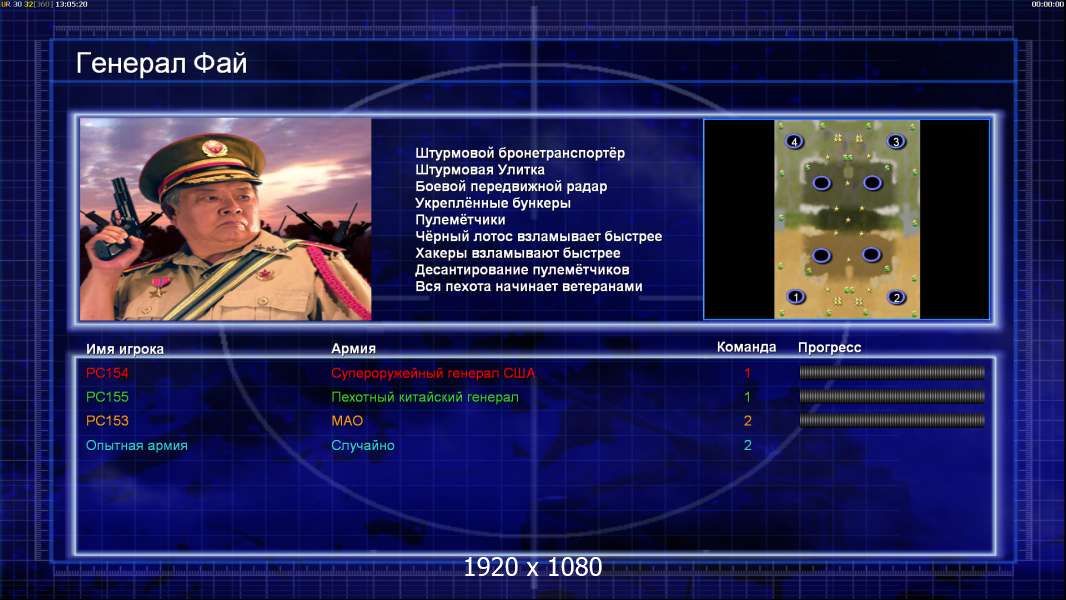 UR 30 32[360] 13:05:20

00:00:00

Генерал Фай

Штурмовой бронетранспортёр
Штурмовая Улитка
Боевой передвижной радар
Укреплённые бункеры
Пулемётчики
Чёрный лотос взламывает быстрее
Хакеры взламывают быстрее
Десантирование пулемётчиков
Вся пехота начинает ветеранами

4 3 1 2

| Имя игрока | Армия | Команда | Прогресс |
|---|---|---|---|
| PC154 | Супероружейный генерал США | 1 | |
| PC155 | Пехотный китайский генерал | 1 | |
| PC153 | МАО | 2 | |
| Опытная армия | Случайно | 2 | |

1920 x 1080